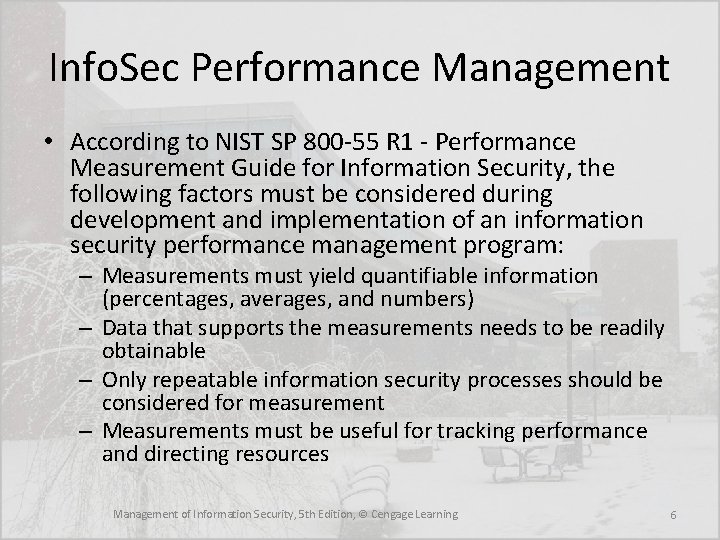 InfoSec Performance Management

• According to NIST SP 800-55 R1 - Performance Measurement Guide for Information Security, the following factors must be considered during development and implementation of an information security performance management program:

– Measurements must yield quantifiable information (percentages, averages, and numbers)

– Data that supports the measurements needs to be readily obtainable

– Only repeatable information security processes should be considered for measurement

– Measurements must be useful for tracking performance and directing resources

Management of Information Security, 5th Edition, © Cengage Learning

6